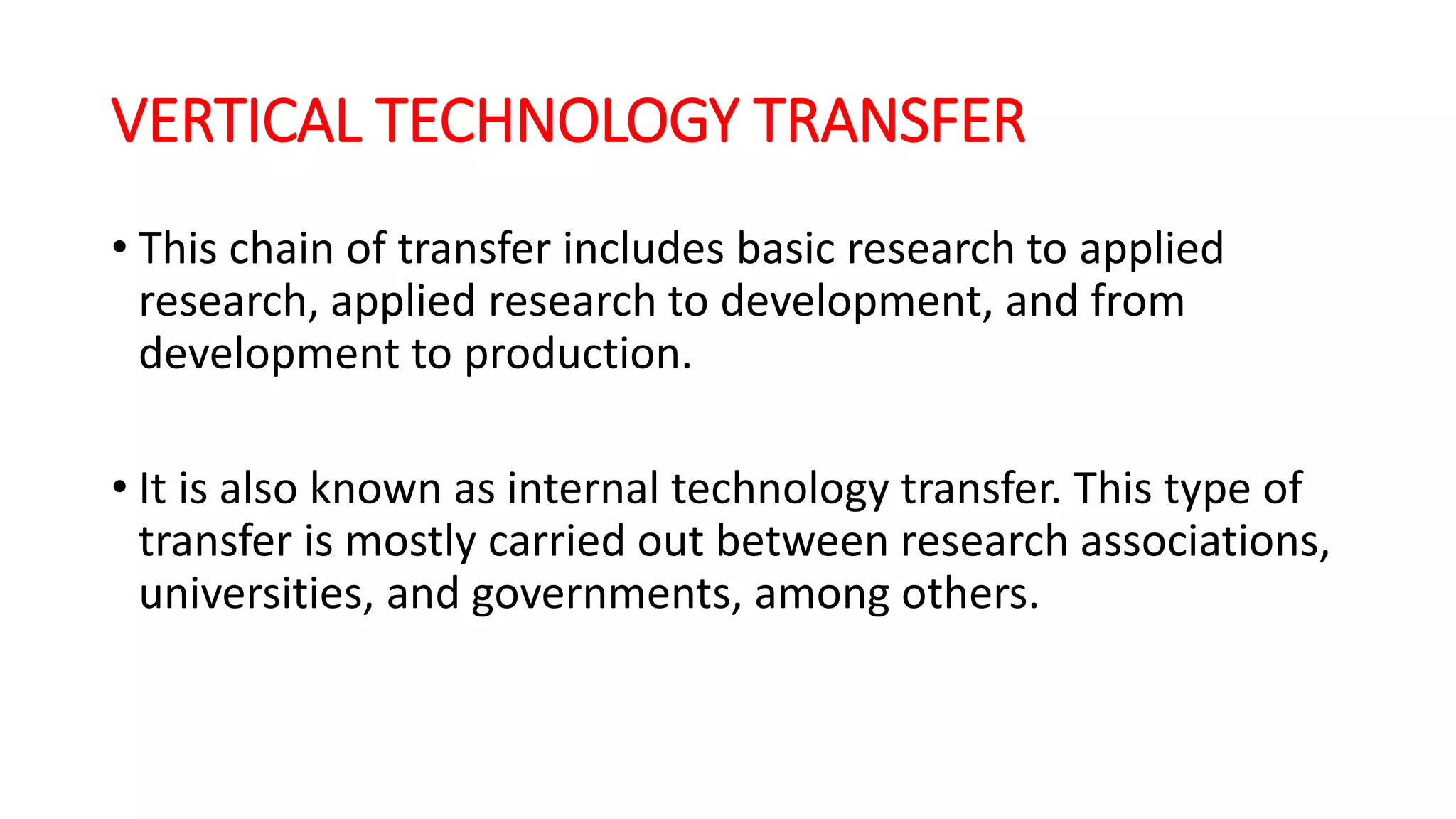 VERTICAL TECHNOLOGY TRANSFER

• This chain of transfer includes basic research to applied research, applied research to development, and from development to production.

• It is also known as internal technology transfer. This type of transfer is mostly carried out between research associations, universities, and governments, among others.